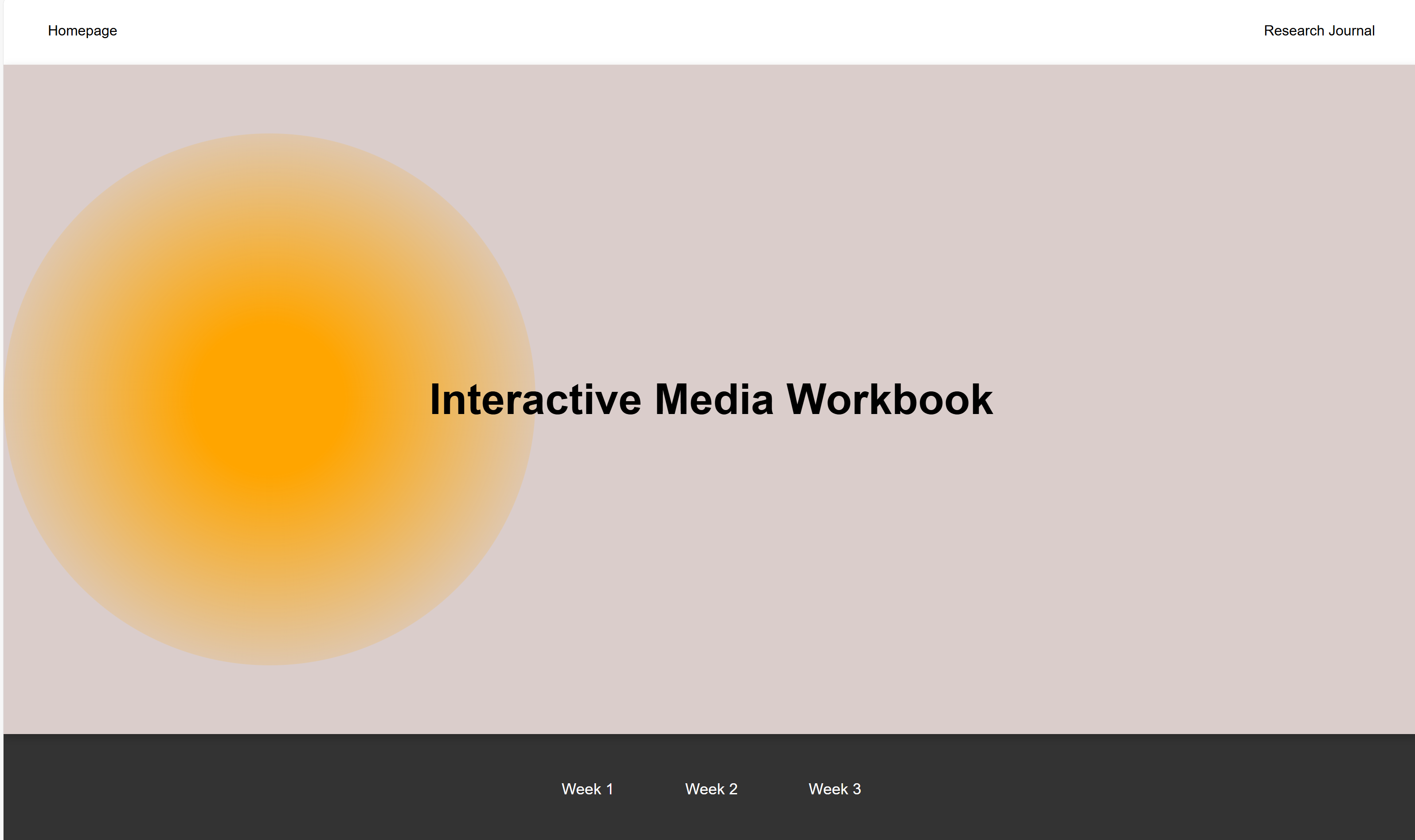 Homepage

Research Journal

Interactive Media Workbook

Week 1 Week 2 Week 3